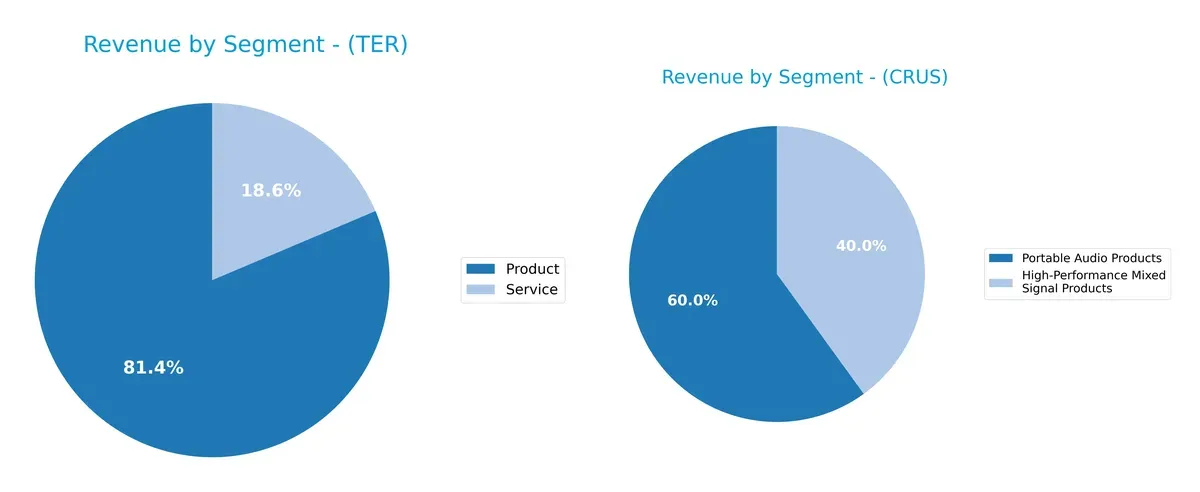 Revenue by Segment - (TER)

18.6%

81.4%

Product
Service

Revenue by Segment - (CRUS)

40.0%

60.0%

Portable Audio Products
High-Performance Mixed Signal Products